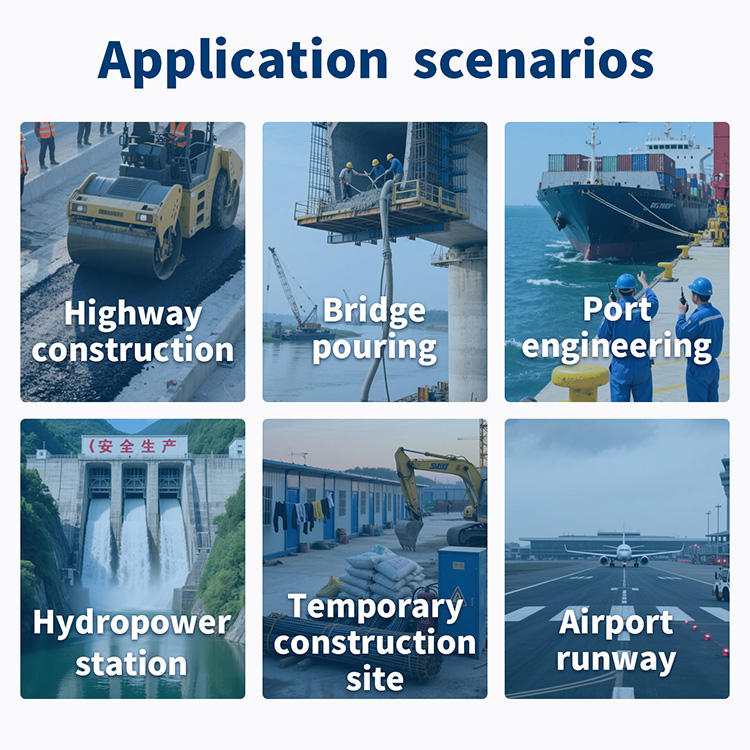 Application scenarios

Highway construction

Bridge pouring

Port engineering

(安全生产

Hydropower station

Temporary construction site

Airport runway